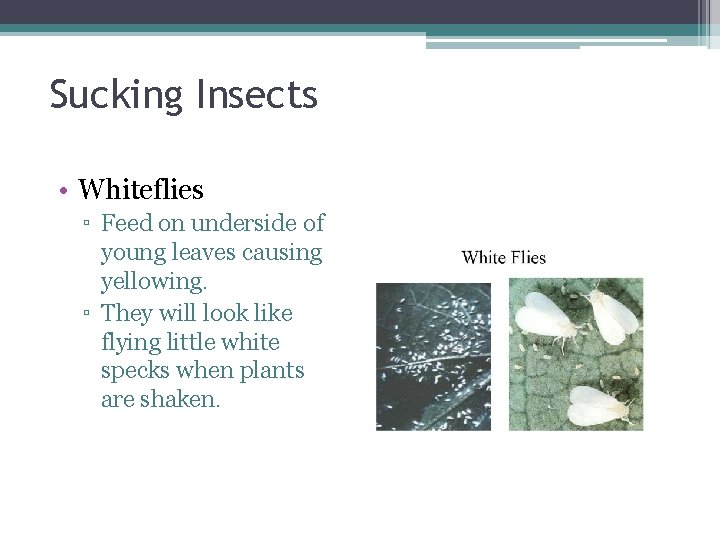 Sucking Insects

• Whiteflies
▫ Feed on underside of young leaves causing yellowing.
▫ They will look like flying little white specks when plants are shaken.

White Flies